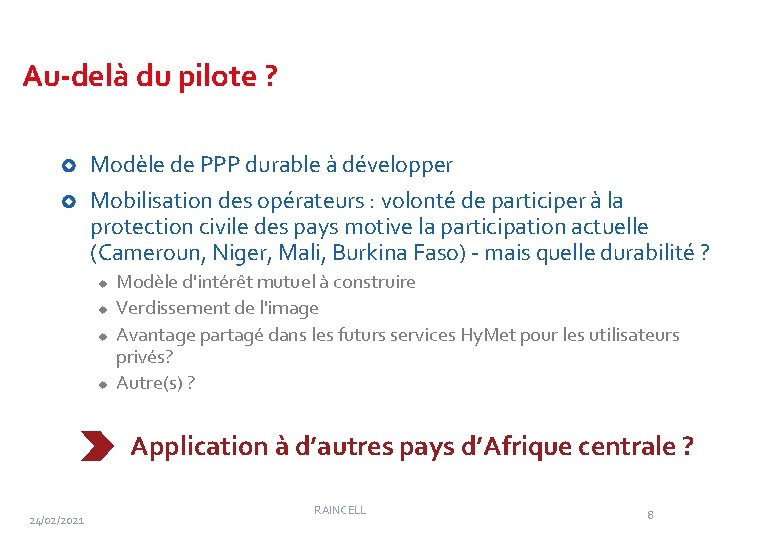 Au-delà du pilote ?

Modèle de PPP durable à développer

Mobilisation des opérateurs : volonté de participer à la protection civile des pays motive la participation actuelle (Cameroun, Niger, Mali, Burkina Faso) - mais quelle durabilité ?

Modèle d'intérêt mutuel à construire

Verdissement de l'image

Avantage partagé dans les futurs services HyMet pour les utilisateurs privés?

Autre(s) ?

Application à d'autres pays d'Afrique centrale ?

24/02/2021

RAINCELL

8